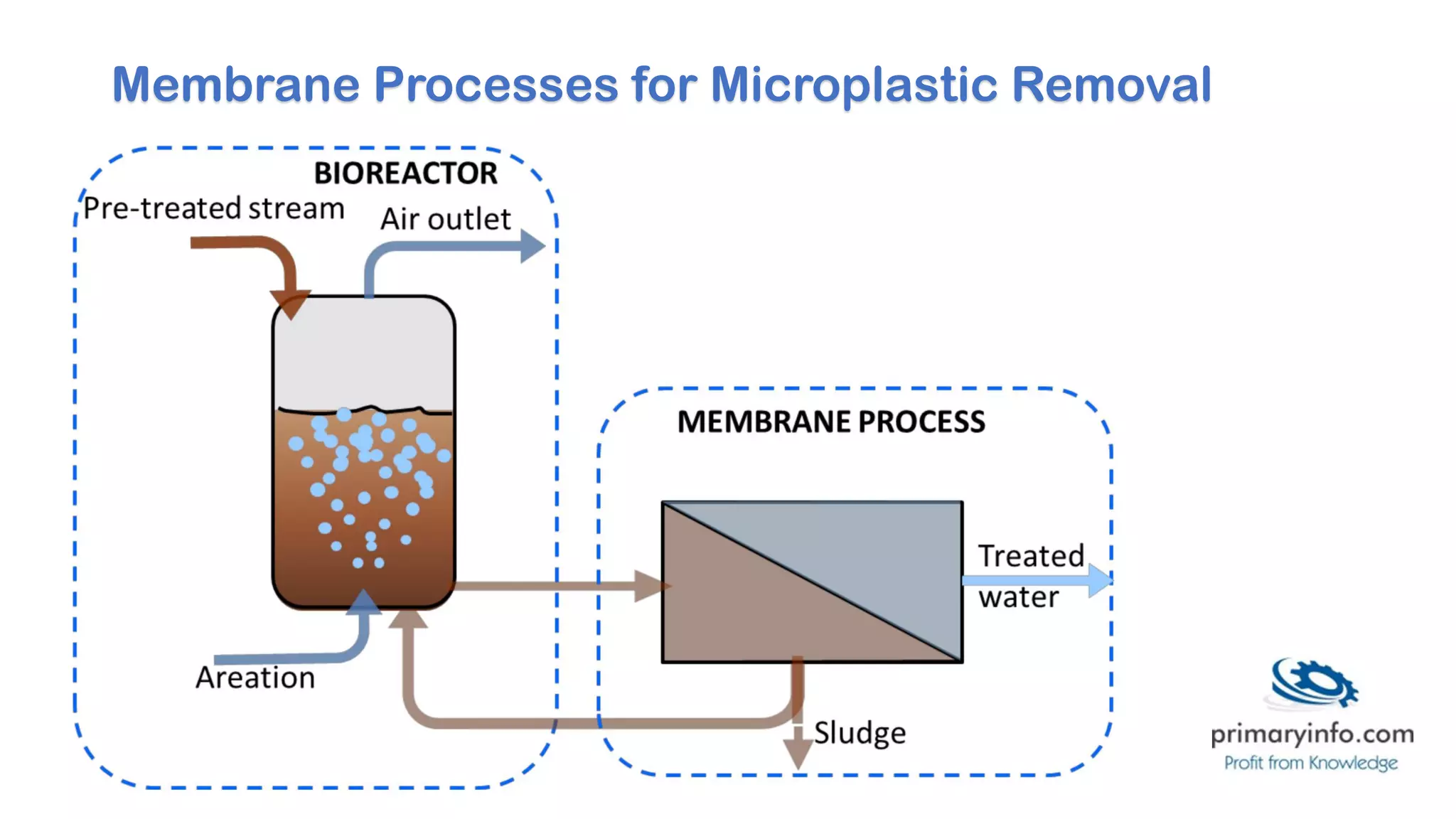 Membrane Processes for Microplastic Removal

BIOREACTOR

Pre-treated stream

Air outlet

Areation

MEMBRANE PROCESS

Treated water

Sludge

primaryinfo.com
Profit from Knowledge